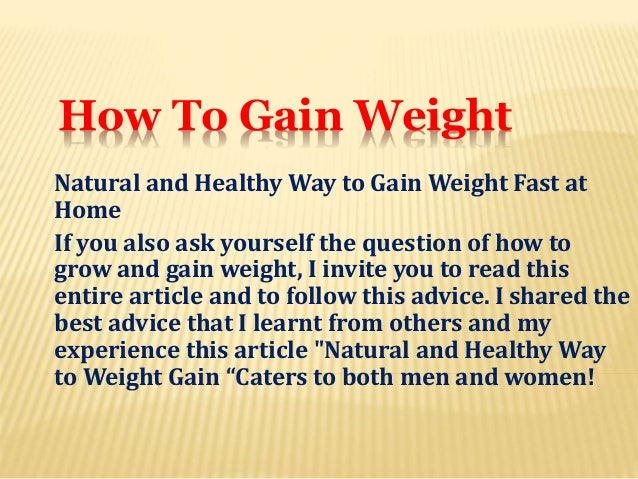 How To Gain Weight

Natural and Healthy Way to Gain Weight Fast at Home

If you also ask yourself the question of how to grow and gain weight, I invite you to read this entire article and to follow this advice. I shared the best advice that I learnt from others and my experience this article "Natural and Healthy Way to Weight Gain “Caters to both men and women!